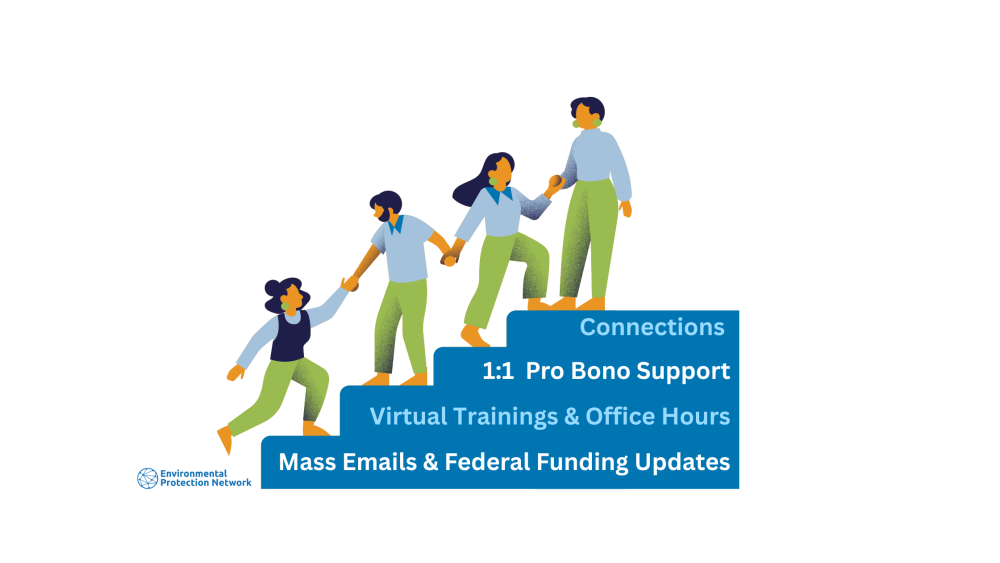 Connections

1:1 Pro Bono Support

Virtual Trainings & Office Hours

Mass Emails & Federal Funding Updates

Environmental Protection Network